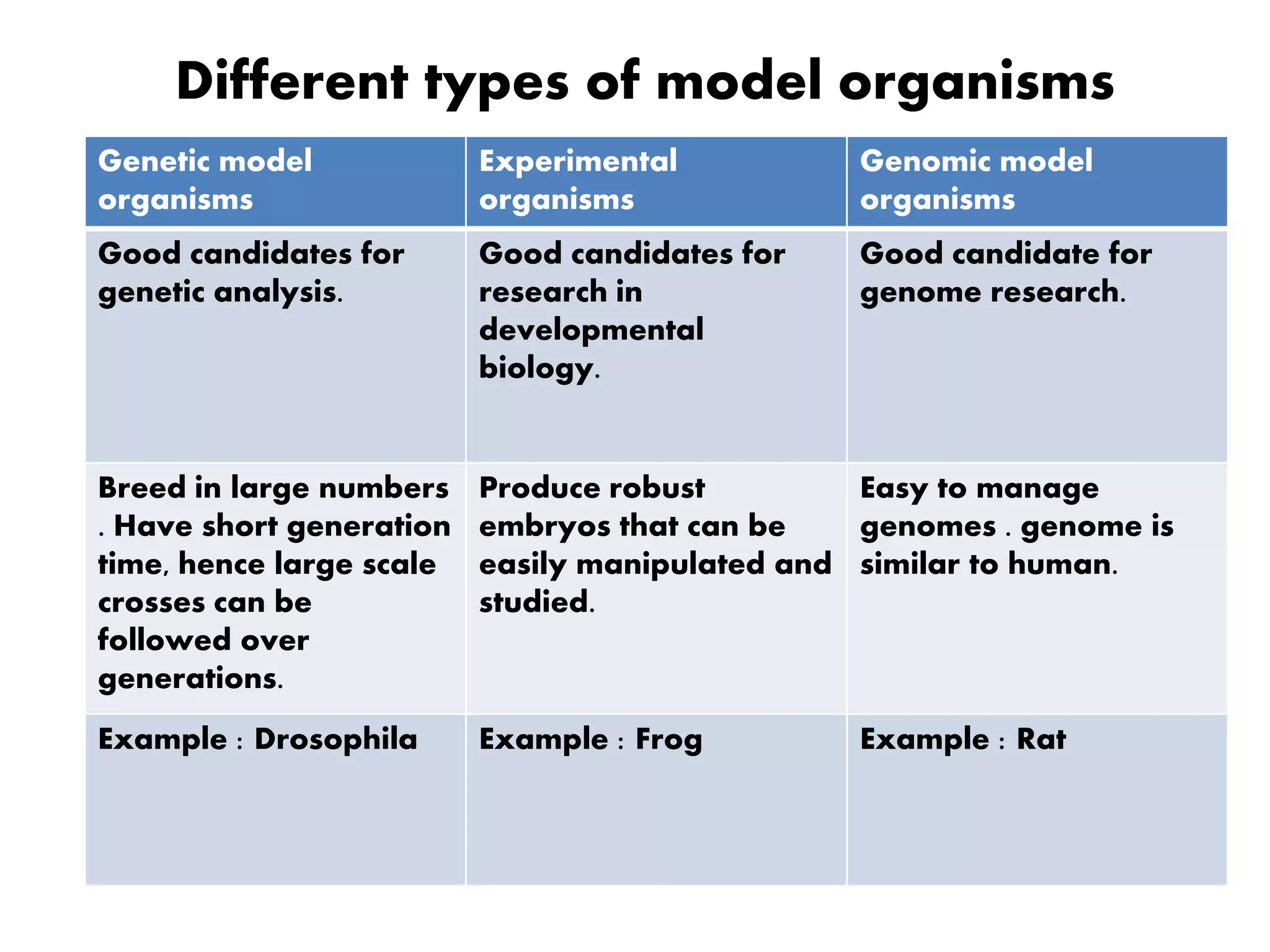 Different types of model organisms

| Genetic model organisms | Experimental organisms | Genomic model organisms |
|---|---|---|
| Good candidates for genetic analysis. | Good candidates for research in developmental biology. | Good candidate for genome research. |
| Breed in large numbers . Have short generation time, hence large scale crosses can be followed over generations. | Produce robust embryos that can be easily manipulated and studied. | Easy to manage genomes . genome is similar to human. |
| Example : Drosophila | Example : Frog | Example : Rat |